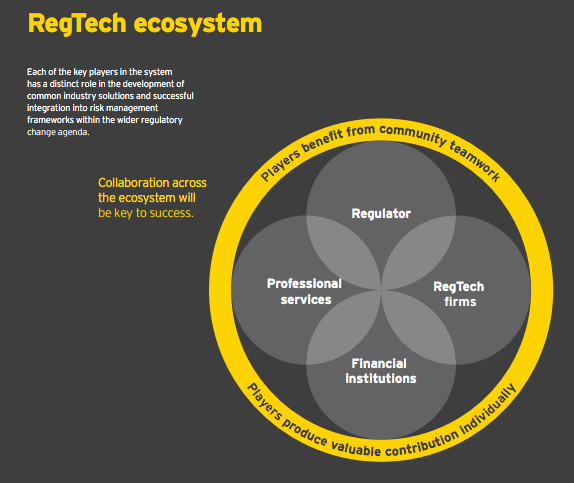 RegTech ecosystem

Each of the key players in the system has a distinct role in the development of common industry solutions and successful integration into risk management frameworks within the wider regulatory change agenda.

Collaboration across the ecosystem will be key to success.

Players benefit from community teamwork

Regulator

Professional services

RegTech firms

Financial institutions

Players produce valuable contribution individually